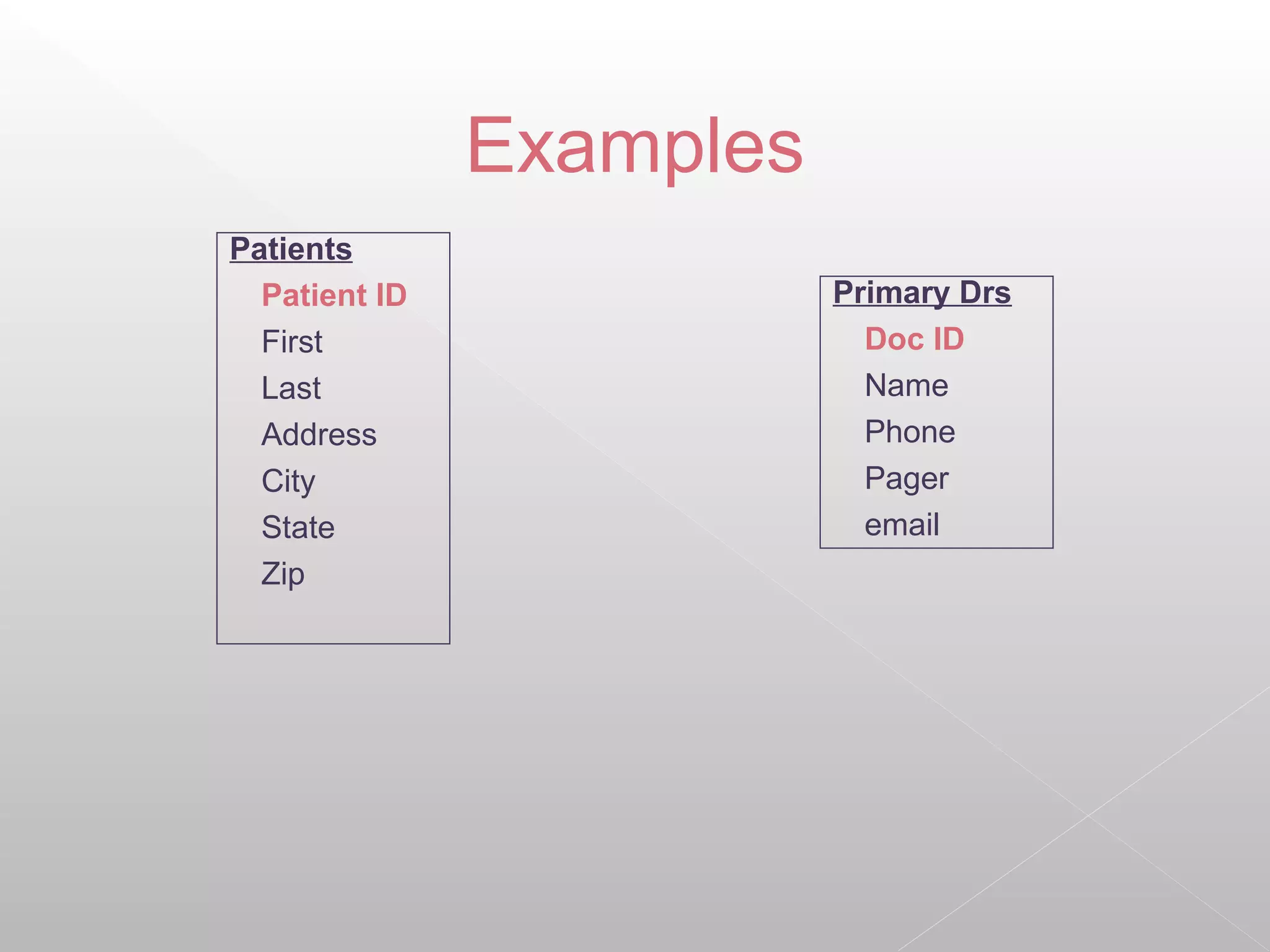 Examples

Patients

Patient ID

First

Last

Address

City

State

Zip

Primary Drs

Doc ID

Name

Phone

Pager

email